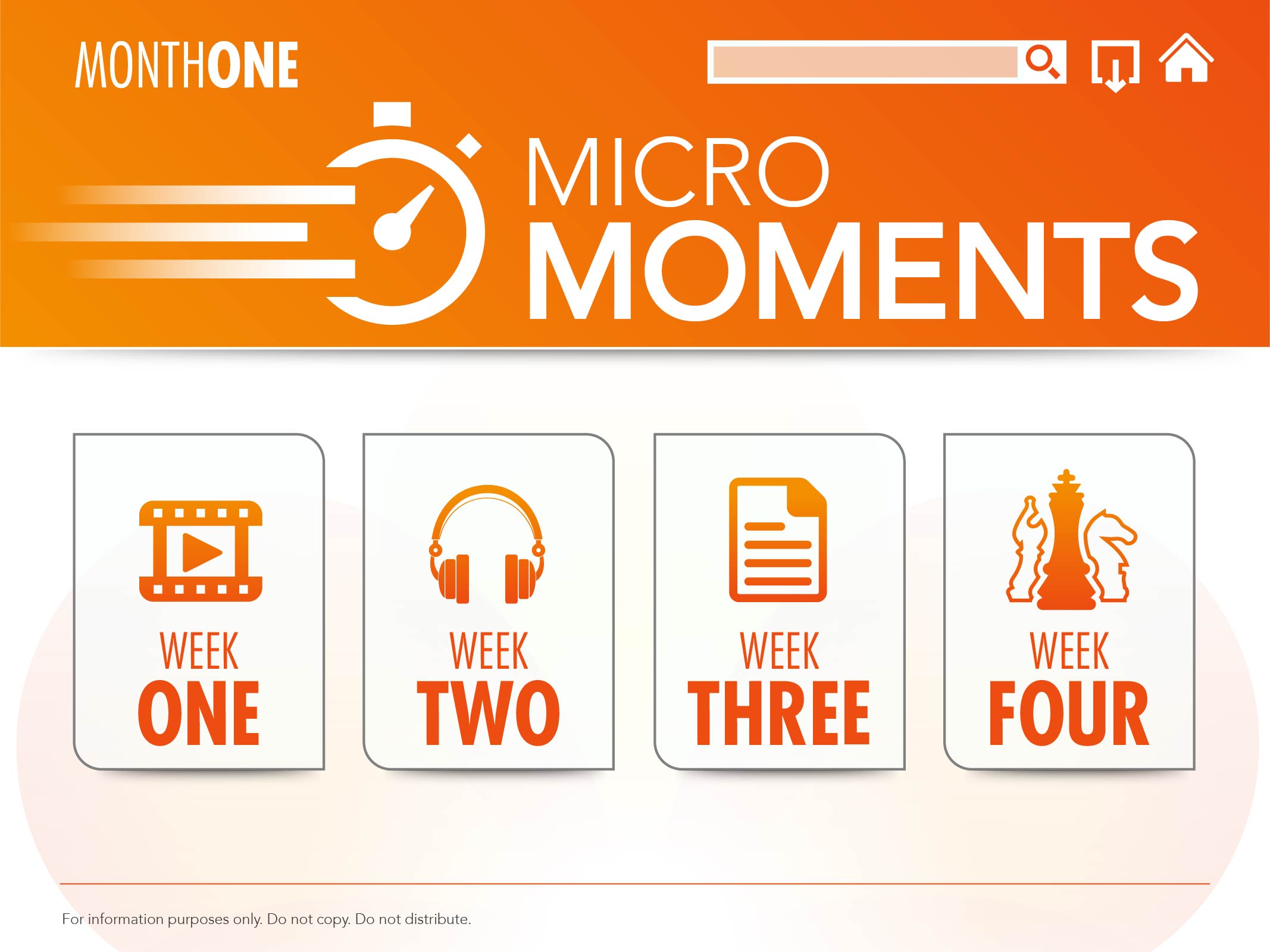 MONTHONE

MICRO
MOMENTS

WEEK
ONE

WEEK
TWO

WEEK
THREE

WEEK
FOUR

For information purposes only. Do not copy. Do not distribute.